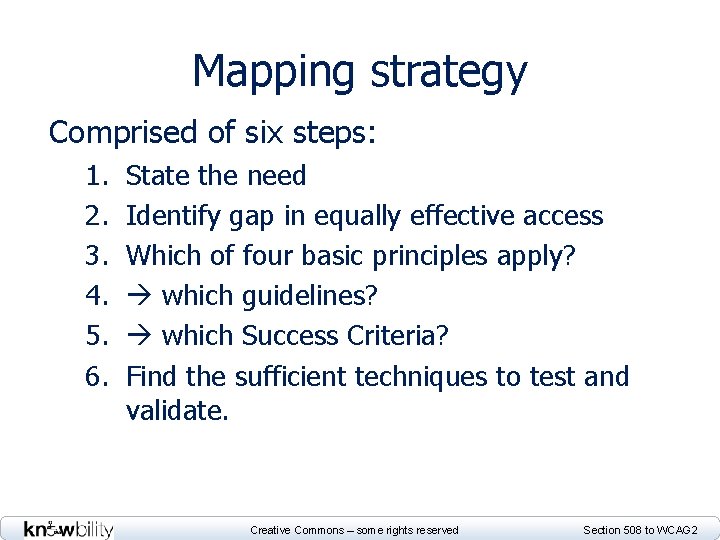 Mapping strategy

Comprised of six steps:

1. State the need
2. Identify gap in equally effective access
3. Which of four basic principles apply?
4. → which guidelines?
5. → which Success Criteria?
6. Find the sufficient techniques to test and validate.

knowbility Creative Commons – some rights reserved Section 508 to WCAG2